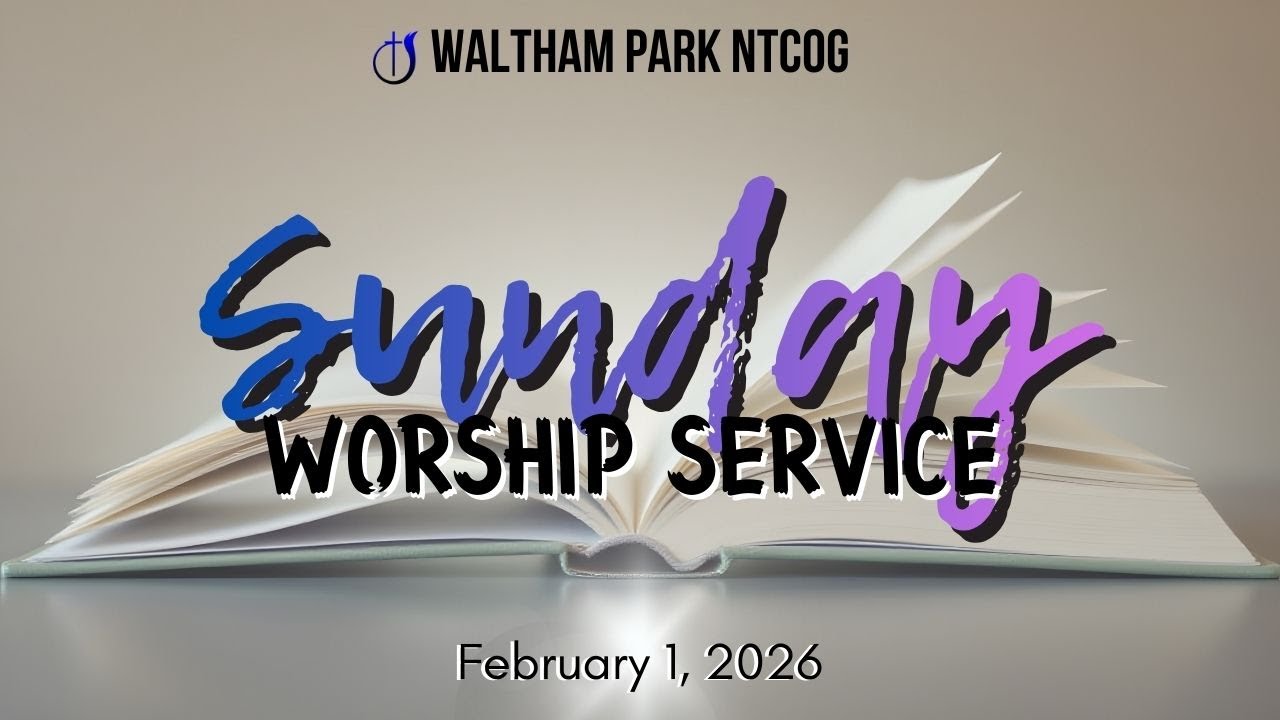 WALTHAM PARK NTCOG

Sunday

WORSHIP SERVICE

February 1, 2026